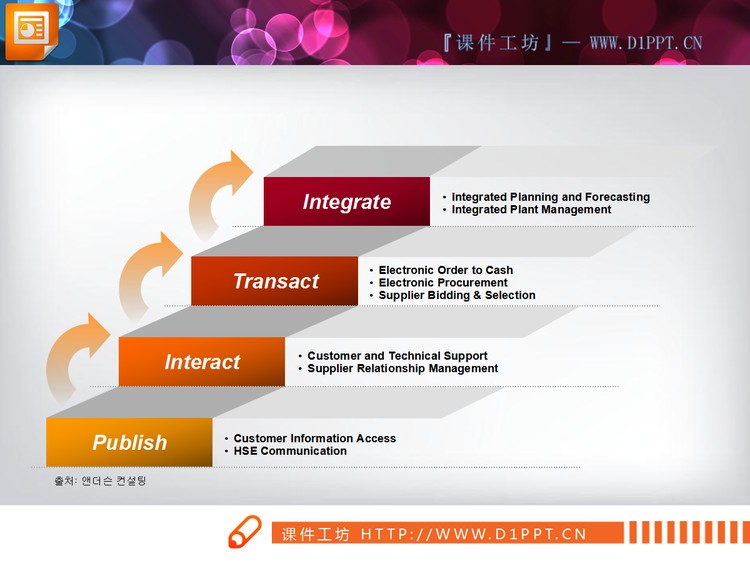 『课件工坊』— WWW.D1PPT.CN

Integrate
• Integrated Planning and Forecasting
• Integrated Plant Management

Transact
• Electronic Order to Cash
• Electronic Procurement
• Supplier Bidding & Selection

Interact
• Customer and Technical Support
• Supplier Relationship Management

Publish
• Customer Information Access
• HSE Communication

출처: 앤더슨 컨설팅

课件工坊 HTTP://WWW.D1PPT.CN